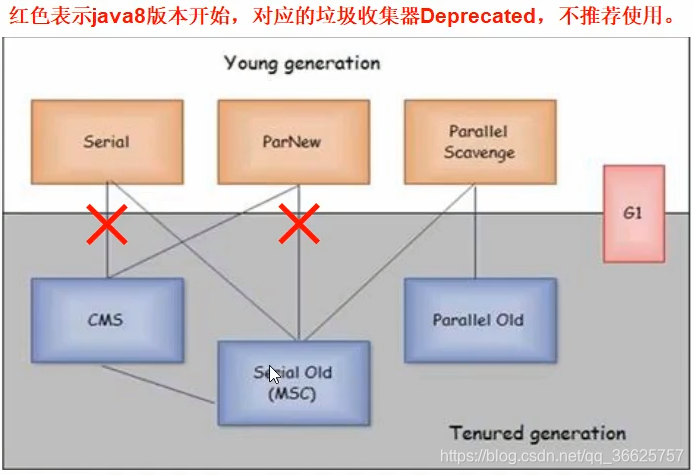 红色表示java8版本开始，对应的垃圾收集器Deprecated，不推荐使用。

Young generation

Serial

ParNew

Parallel Scavenge

G1

CMS

Parallel Old

Serial Old (MSC)

Tenured generation

https://blog.csdn.net/qq_36625757